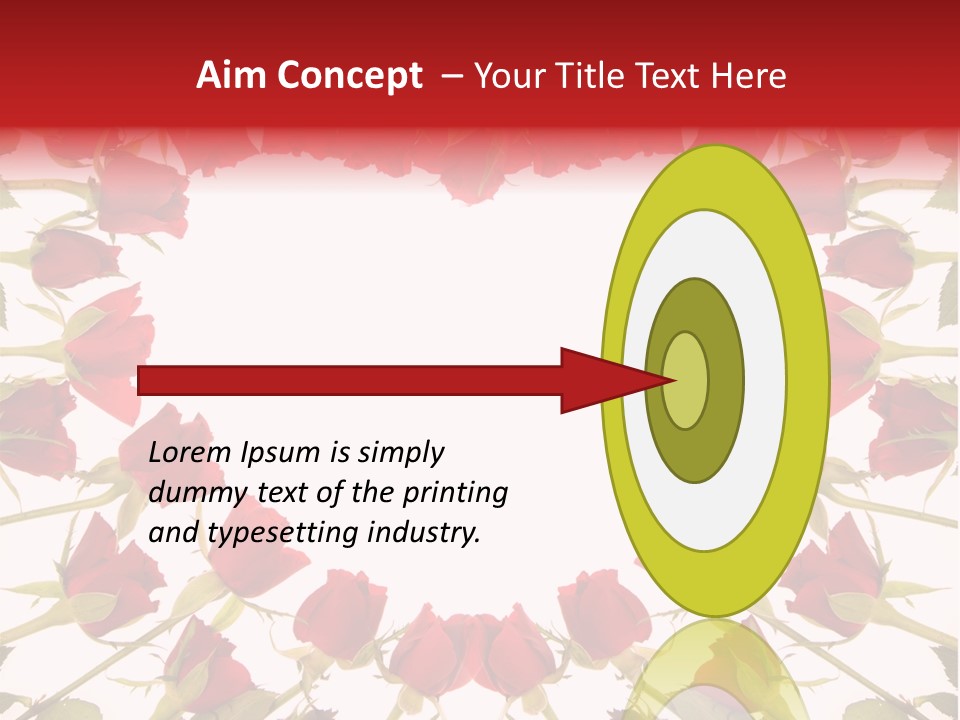 Aim Concept – Your Title Text Here

Lorem Ipsum is simply dummy text of the printing and typesetting industry.